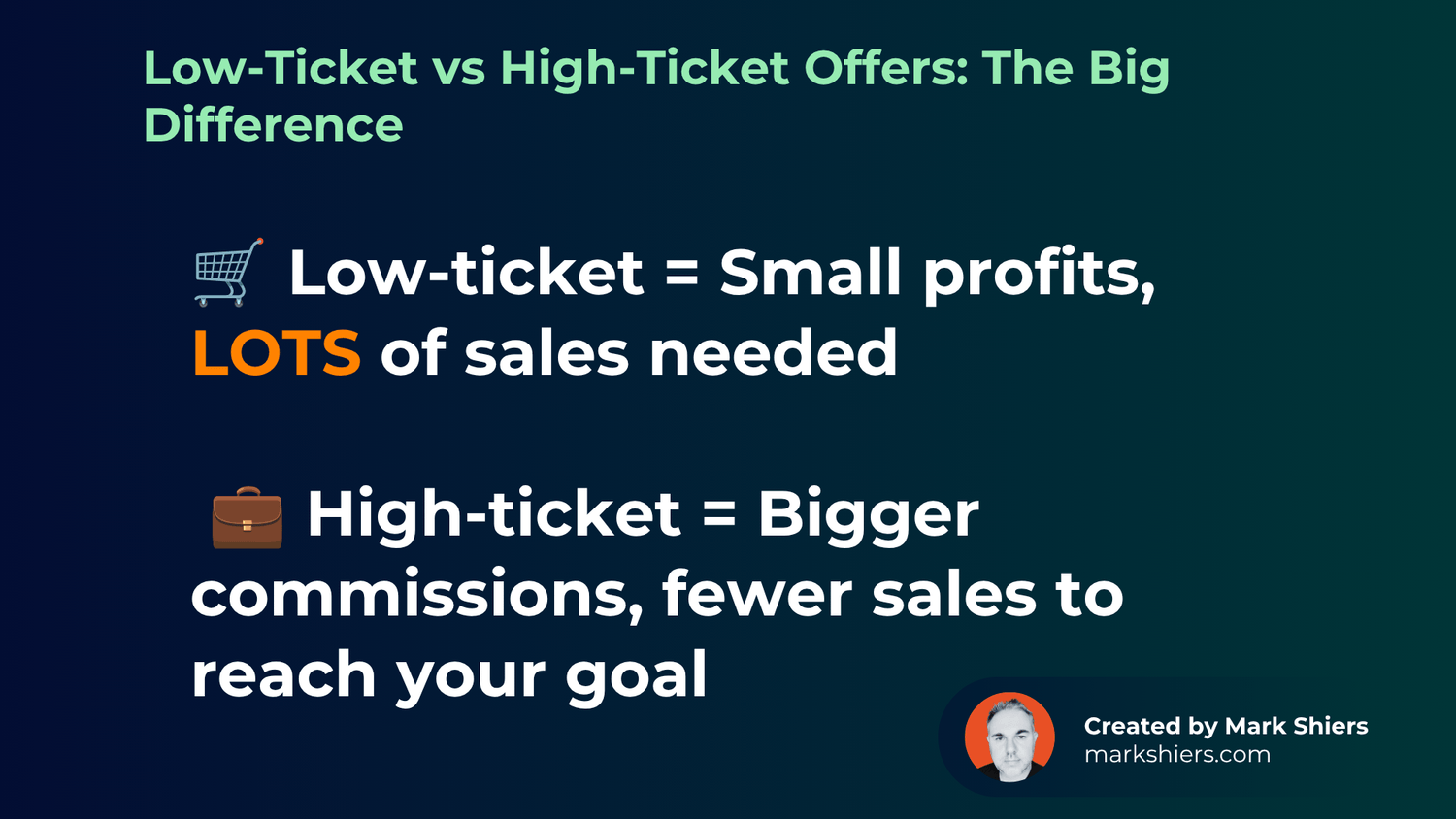 Low-Ticket vs High-Ticket Offers: The Big Difference

🛒 Low-ticket = Small profits, LOTS of sales needed

💼 High-ticket = Bigger commissions, fewer sales to reach your goal

Created by Mark Shiers
markshiers.com